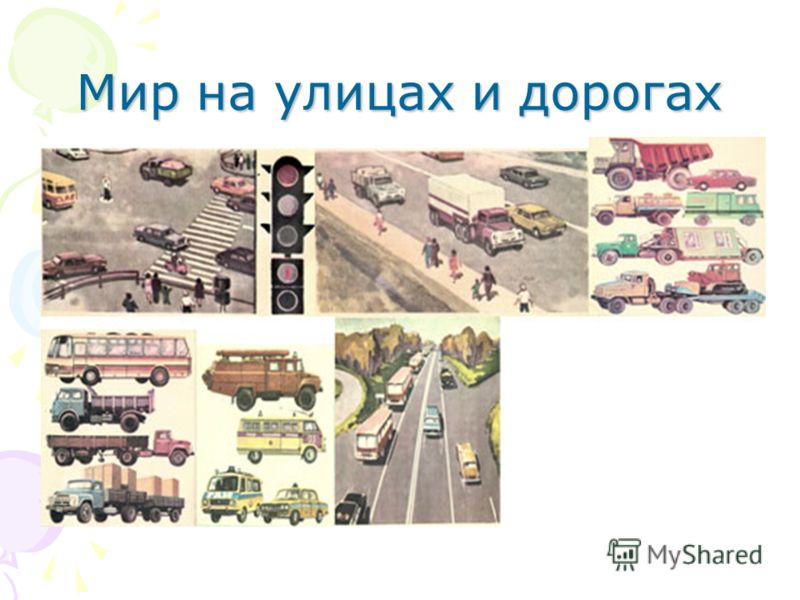 Мир на улицах и дорогах

MyShared